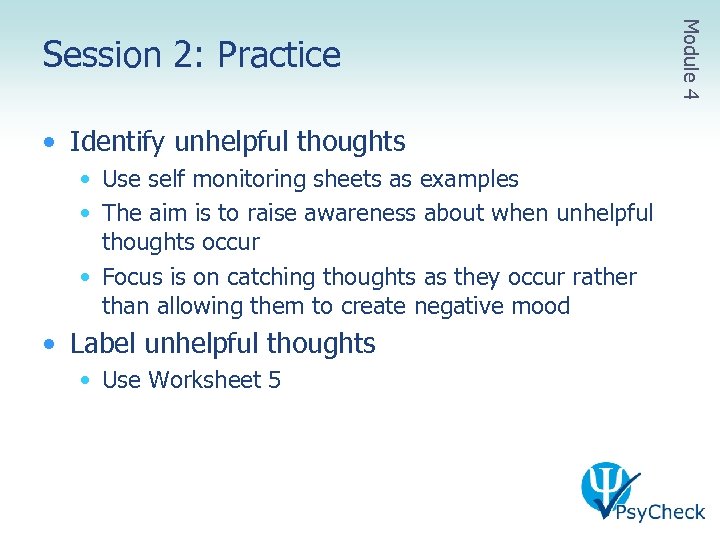 Session 2: Practice

Module 4

• Identify unhelpful thoughts
  • Use self monitoring sheets as examples
  • The aim is to raise awareness about when unhelpful thoughts occur
  • Focus is on catching thoughts as they occur rather than allowing them to create negative mood
• Label unhelpful thoughts
  • Use Worksheet 5

PsyCheck